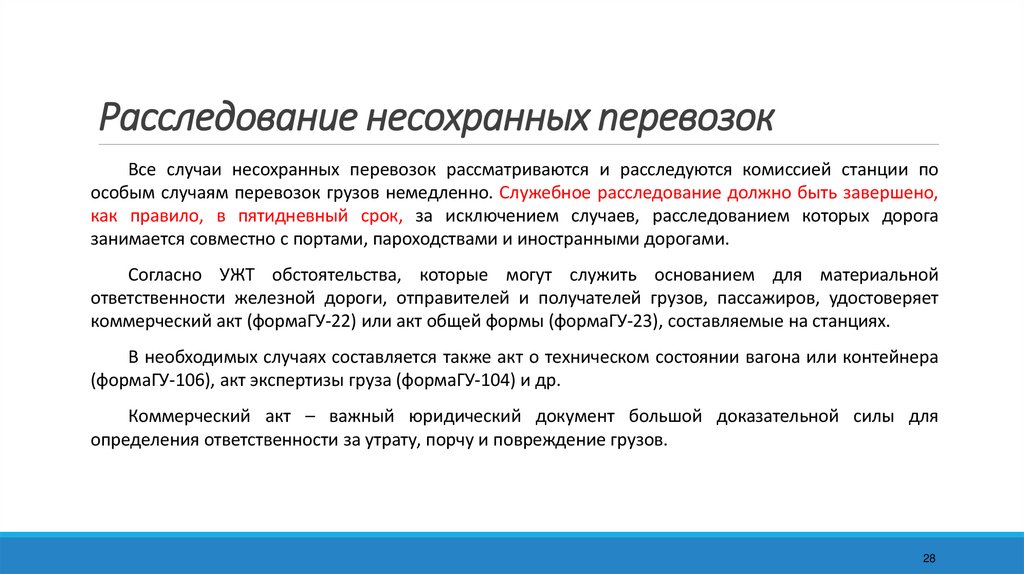 Расследование несохранных перевозок

Все случаи несохранных перевозок рассматриваются и расследуются комиссией станции по особым случаям перевозок грузов немедленно. Служебное расследование должно быть завершено, как правило, в пятидневный срок, за исключением случаев, расследованием которых дорога занимается совместно с портами, пароходствами и иностранными дорогами.

Согласно УЖТ обстоятельства, которые могут служить основанием для материальной ответственности железной дороги, отправителей и получателей грузов, пассажиров, удостоверяет коммерческий акт (формаГУ-22) или акт общей формы (формаГУ-23), составляемые на станциях.

В необходимых случаях составляется также акт о техническом состоянии вагона или контейнера (формаГУ-106), акт экспертизы груза (формаГУ-104) и др.

Коммерческий акт – важный юридический документ большой доказательной силы для определения ответственности за утрату, порчу и повреждение грузов.

28